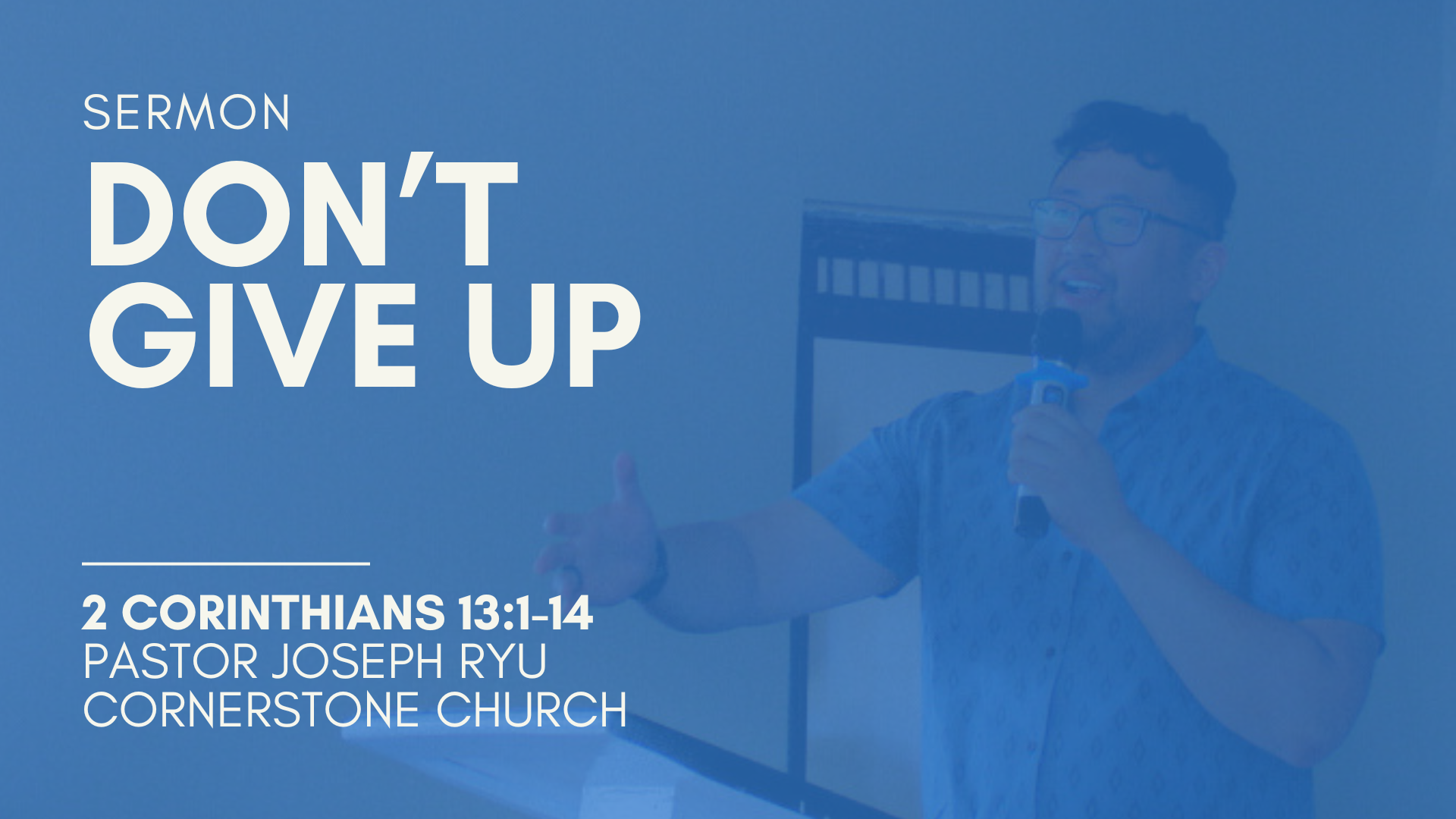 SERMON

DON'T GIVE UP

2 CORINTHIANS 13:1-14
PASTOR JOSEPH RYU
CORNERSTONE CHURCH